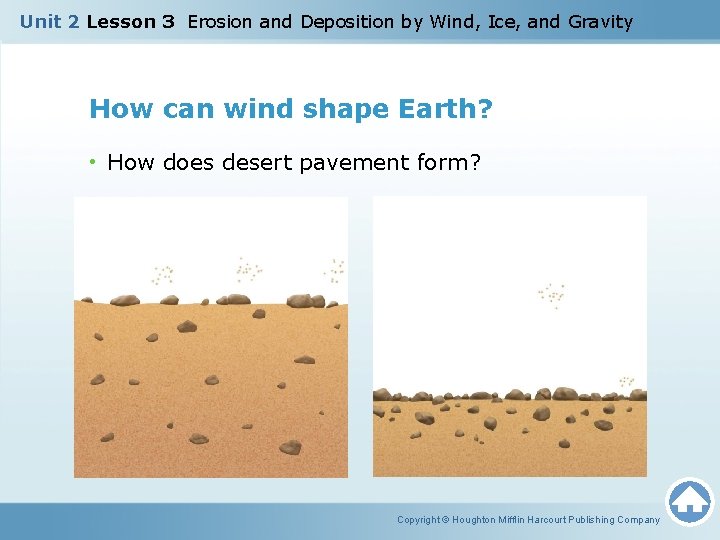 Unit 2 Lesson 3 Erosion and Deposition by Wind, Ice, and Gravity

How can wind shape Earth?

• How does desert pavement form?

Copyright © Houghton Mifflin Harcourt Publishing Company